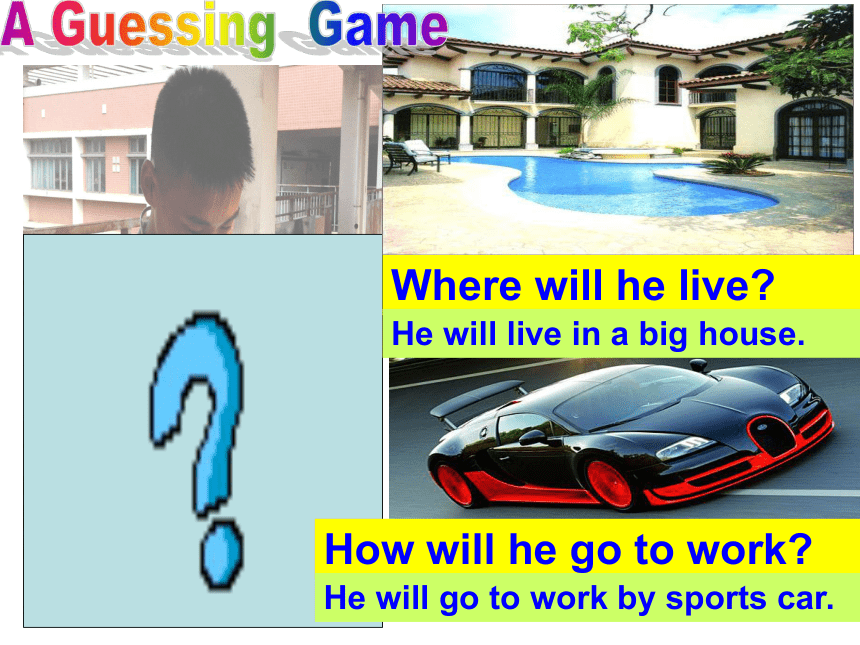 A Guessing Game

?

Where will he live?

He will live in a big house.

How will he go to work?

He will go to work by sports car.